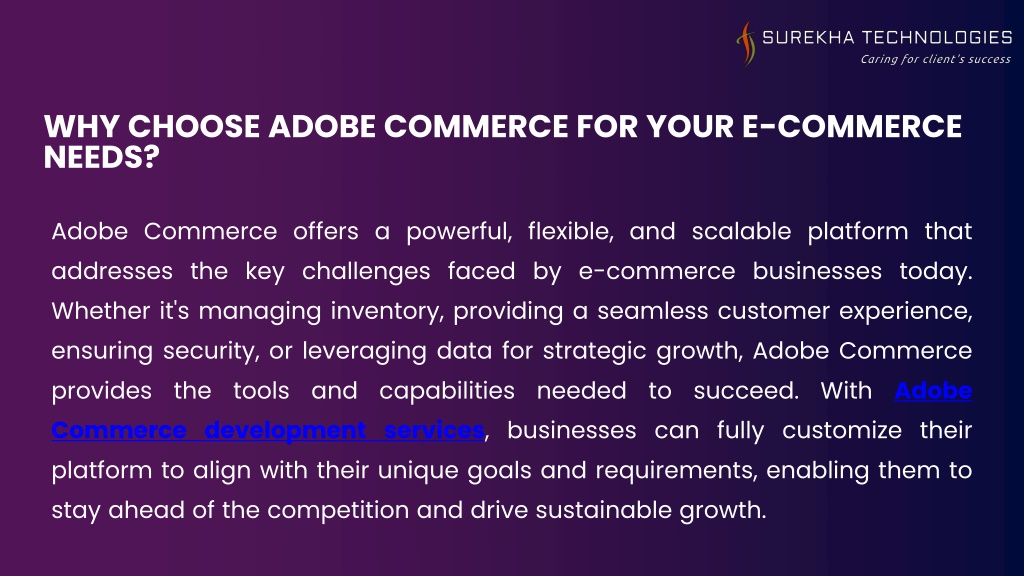 SUREKHA TECHNOLOGIES
Caring for client's success

WHY CHOOSE ADOBE COMMERCE FOR YOUR E-COMMERCE NEEDS?

Adobe Commerce offers a powerful, flexible, and scalable platform that addresses the key challenges faced by e-commerce businesses today. Whether it's managing inventory, providing a seamless customer experience, ensuring security, or leveraging data for strategic growth, Adobe Commerce provides the tools and capabilities needed to succeed. With Adobe Commerce development services, businesses can fully customize their platform to align with their unique goals and requirements, enabling them to stay ahead of the competition and drive sustainable growth.